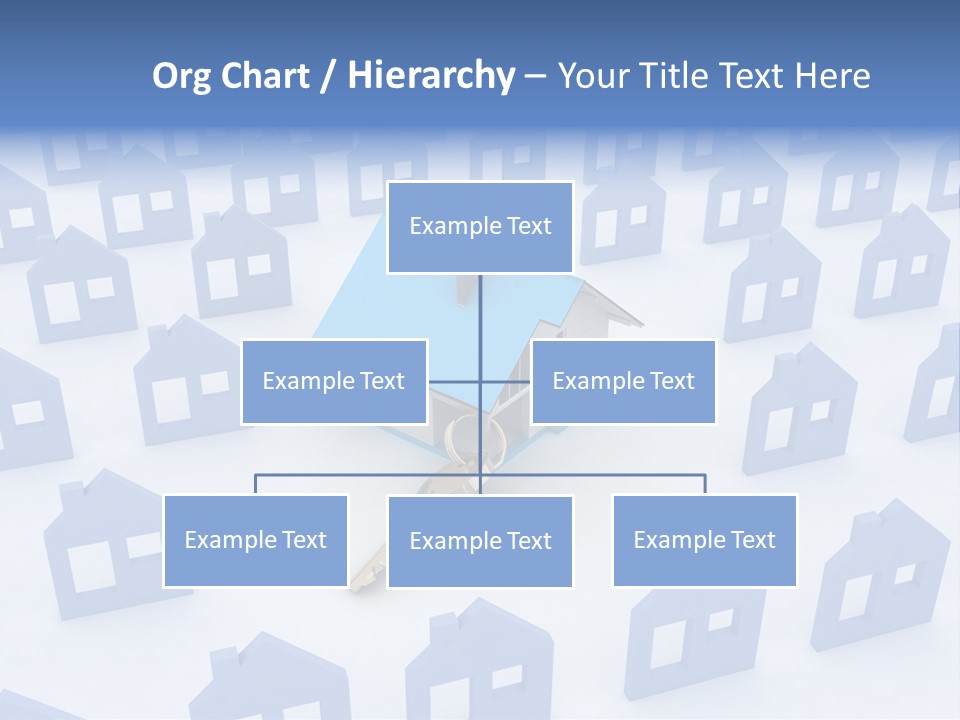 Org Chart / Hierarchy – Your Title Text Here

Example Text

Example Text

Example Text

Example Text

Example Text

Example Text